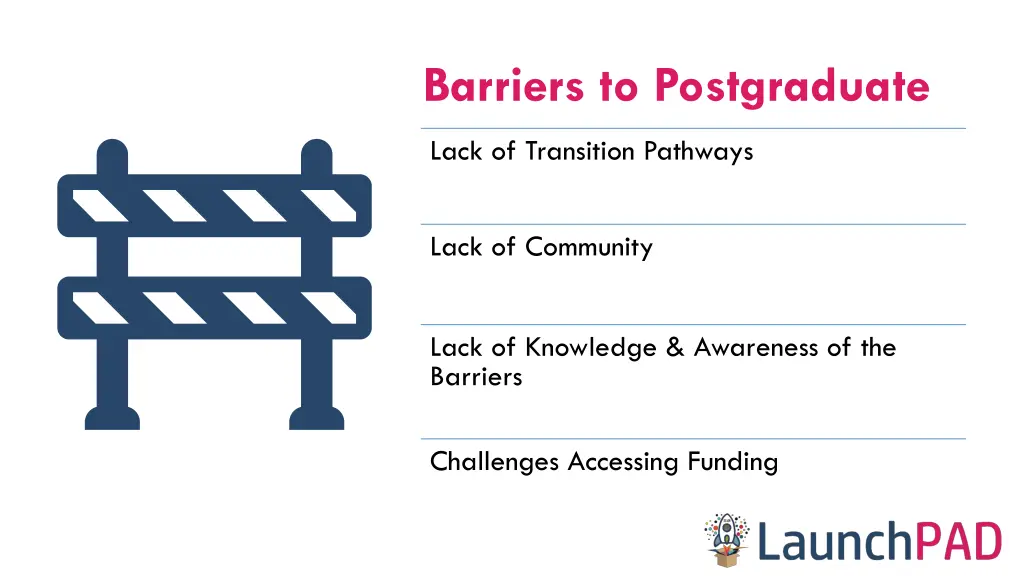 Barriers to Postgraduate

Lack of Transition Pathways

Lack of Community

Lack of Knowledge & Awareness of the Barriers

Challenges Accessing Funding

LaunchPAD